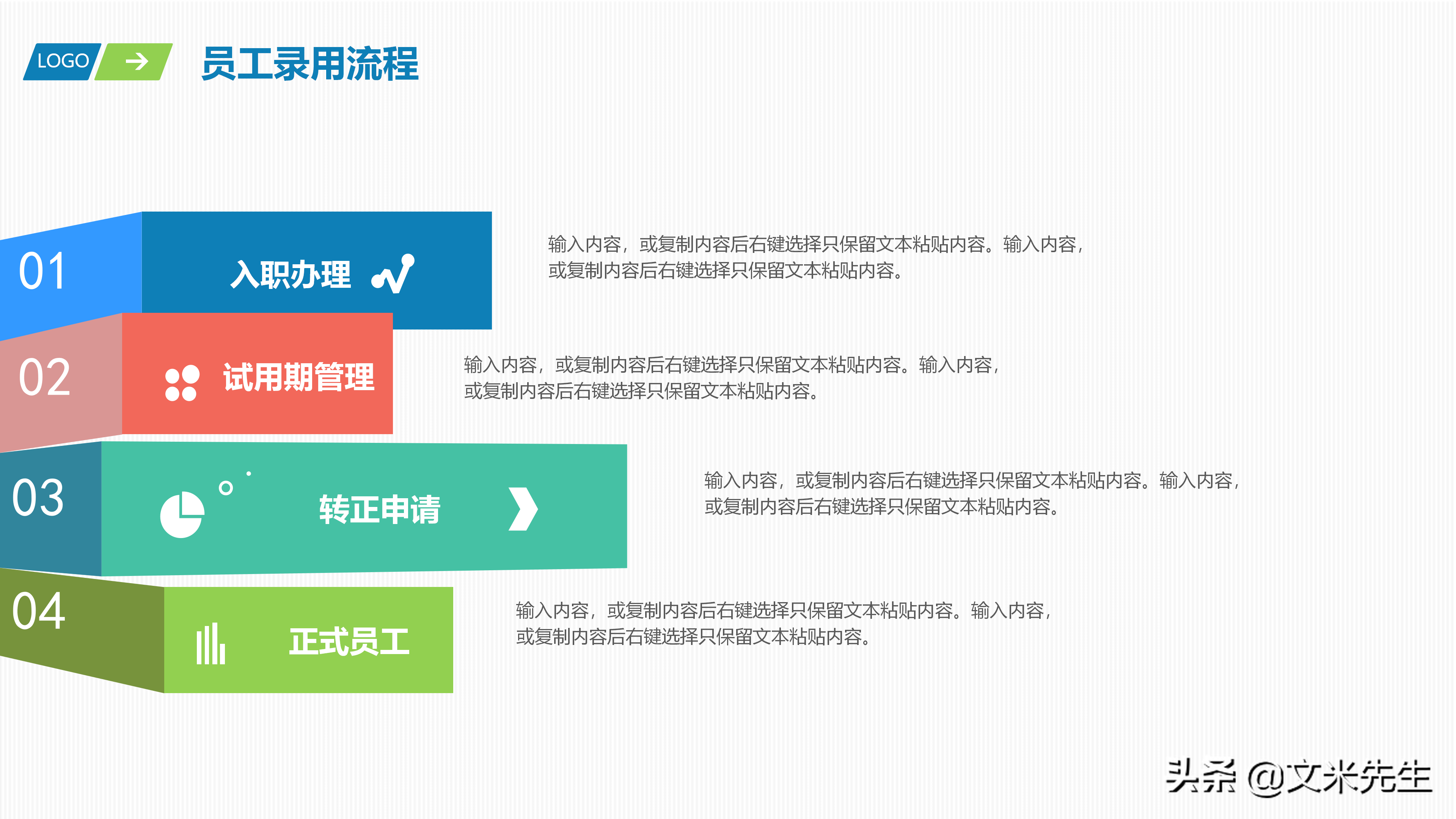 LOGO

员工录用流程

01

入职办理

输入内容，或复制内容后右键选择只保留文本粘贴内容。输入内容，或复制内容后右键选择只保留文本粘贴内容。

02

试用期管理

输入内容，或复制内容后右键选择只保留文本粘贴内容。输入内容，或复制内容后右键选择只保留文本粘贴内容。

03

转正申请

输入内容，或复制内容后右键选择只保留文本粘贴内容。输入内容，或复制内容后右键选择只保留文本粘贴内容。

04

正式员工

输入内容，或复制内容后右键选择只保留文本粘贴内容。输入内容，或复制内容后右键选择只保留文本粘贴内容。

头条 @文米先生